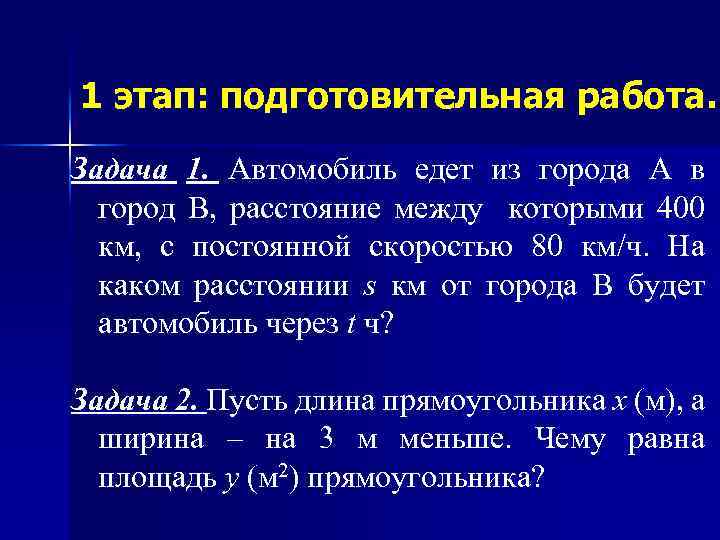 1 этап: подготовительная работа.

Задача 1. Автомобиль едет из города А в город В, расстояние между которыми 400 км, с постоянной скоростью 80 км/ч. На каком расстоянии $s$ км от города В будет автомобиль через $t$ ч?

Задача 2. Пусть длина прямоугольника $x$ (м), а ширина – на 3 м меньше. Чему равна площадь $y$ (м$^2$) прямоугольника?